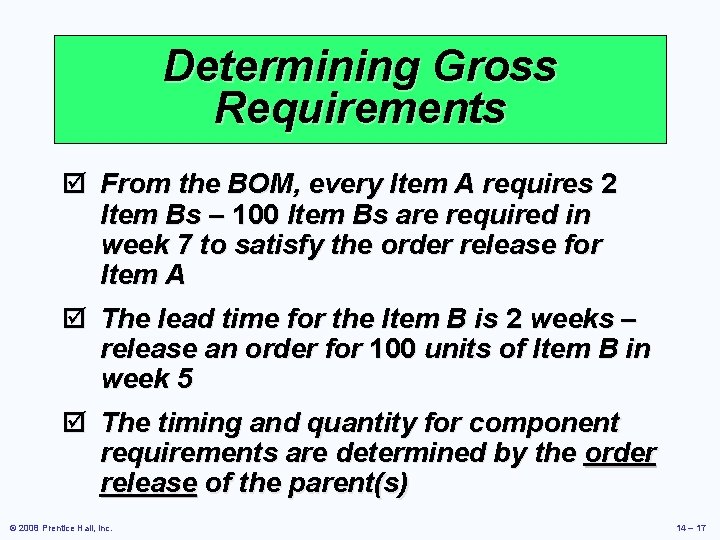 Determining Gross Requirements

☑ From the BOM, every Item A requires 2 Item Bs – 100 Item Bs are required in week 7 to satisfy the order release for Item A

☑ The lead time for the Item B is 2 weeks – release an order for 100 units of Item B in week 5

☑ The timing and quantity for component requirements are determined by the order release of the parent(s)

© 2008 Prentice Hall, Inc.

14 – 17